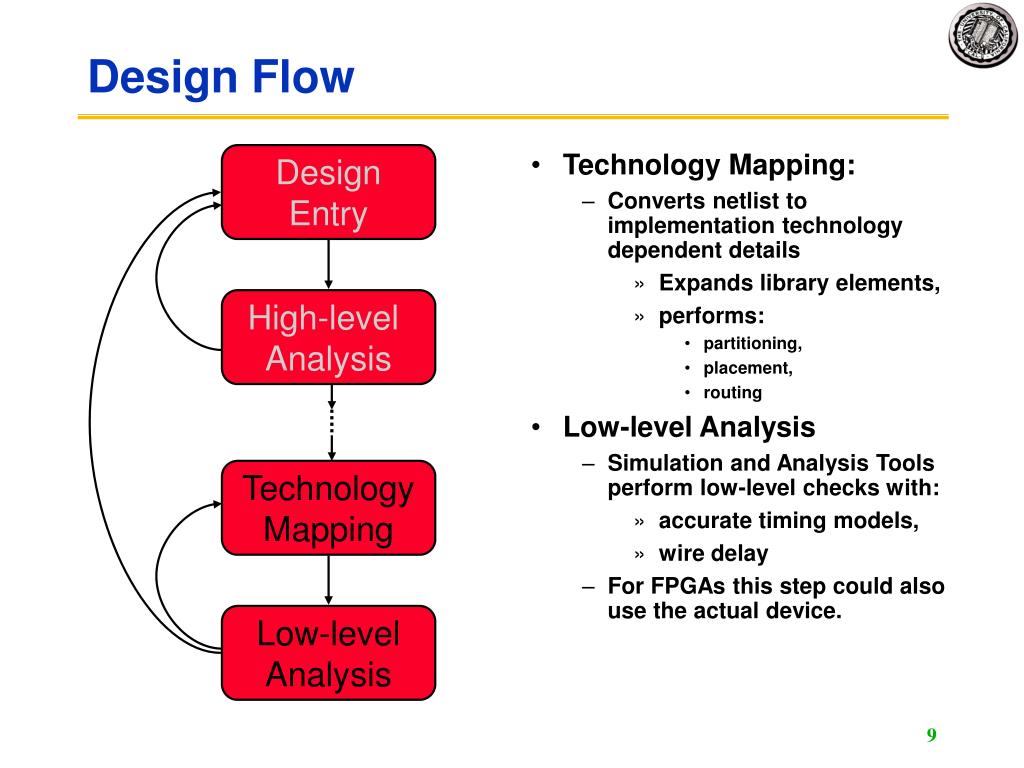 Design Flow

Design Entry

High-level Analysis

Technology Mapping

Low-level Analysis

• Technology Mapping:
– Converts netlist to implementation technology dependent details
» Expands library elements,
» performs:
• partitioning,
• placement,
• routing

• Low-level Analysis
– Simulation and Analysis Tools perform low-level checks with:
» accurate timing models,
» wire delay
– For FPGAs this step could also use the actual device.

9